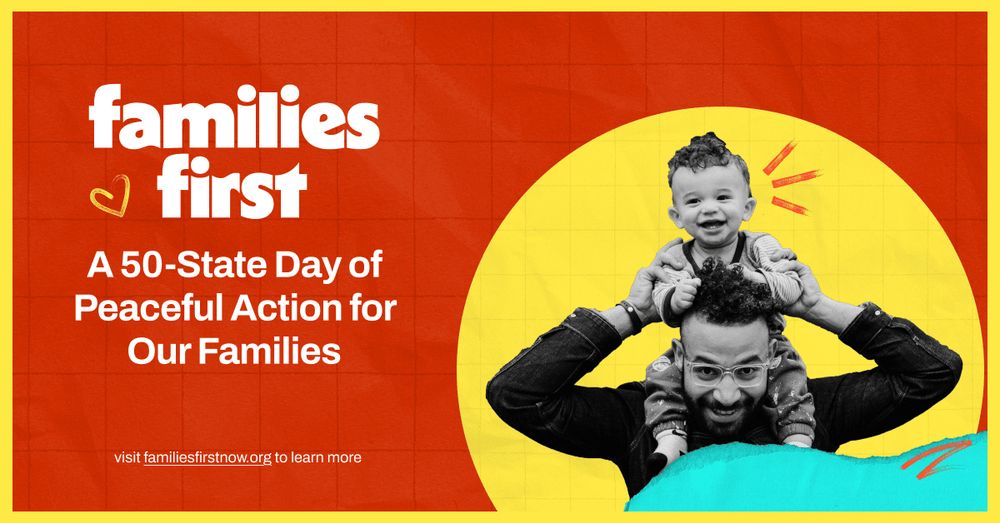 families first

A 50-State Day of Peaceful Action for Our Families

visit familiesfirstnow.org to learn more